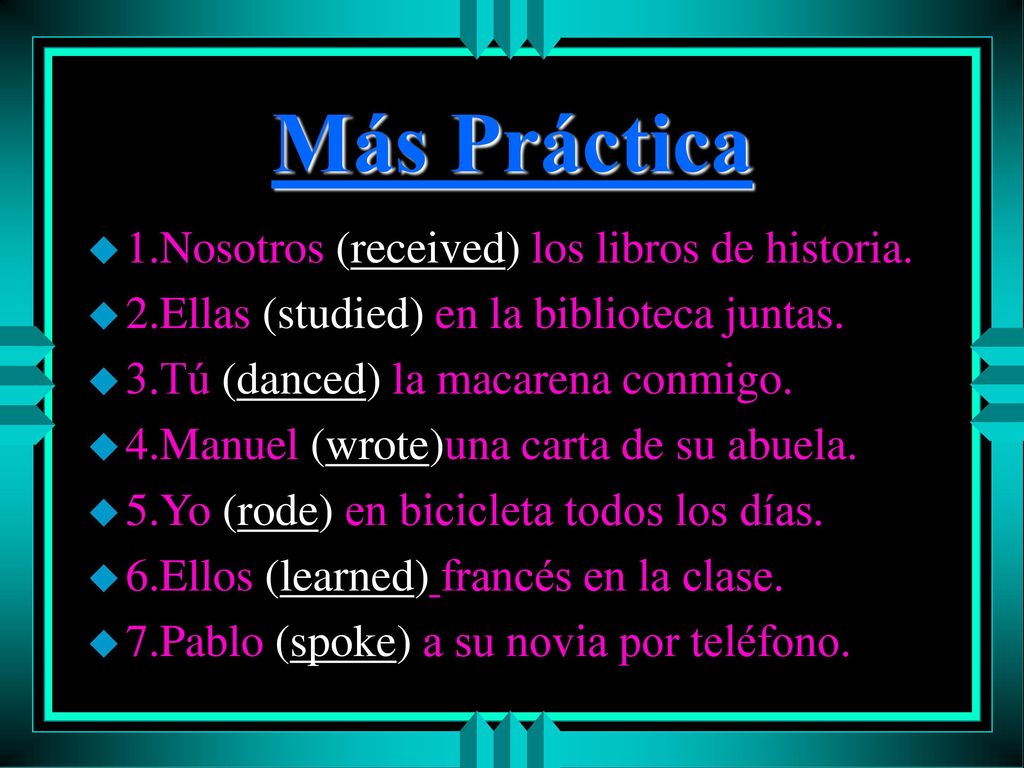 Más Práctica

1.Nosotros (received) los libros de historia.

2.Ellas (studied) en la biblioteca juntas.

3.Tú (danced) la macarena conmigo.

4.Manuel (wrote)una carta de su abuela.

5.Yo (rode) en bicicleta todos los días.

6.Ellos (learned) francés en la clase.

7.Pablo (spoke) a su novia por teléfono.